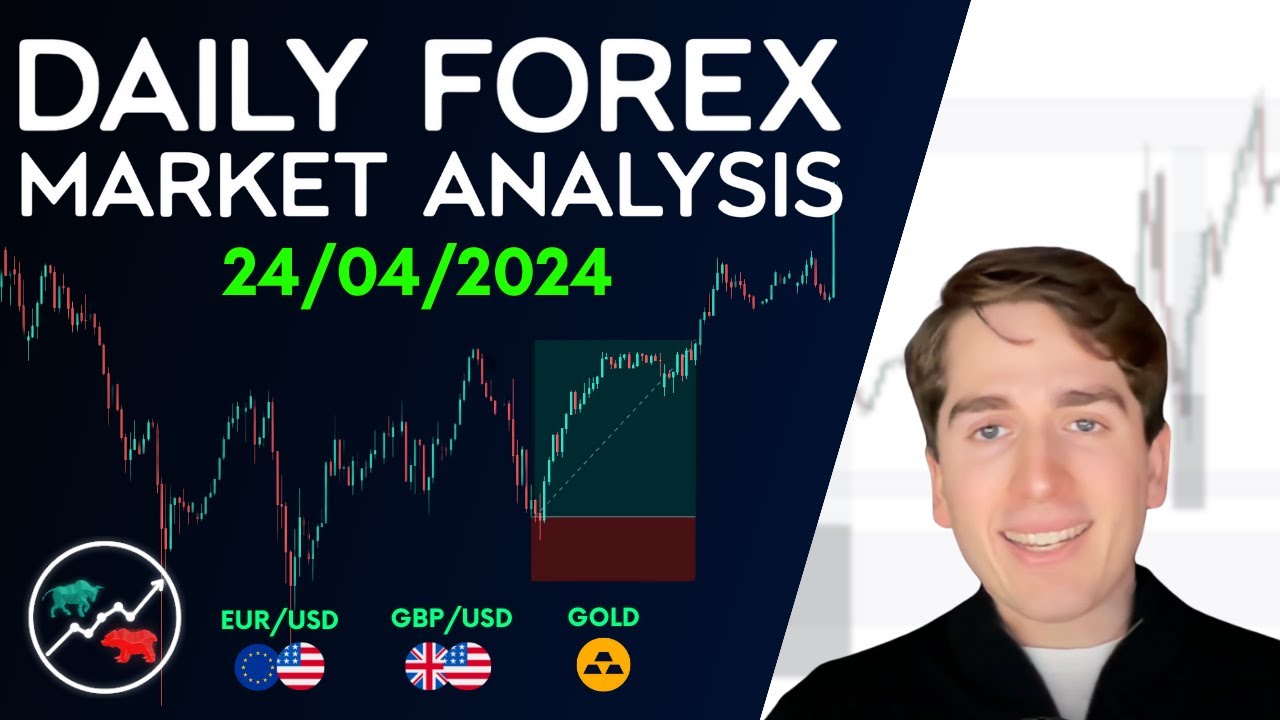 DAILY FOREX
MARKET ANALYSIS
24/04/2024

EUR/USD
GBP/USD
GOLD